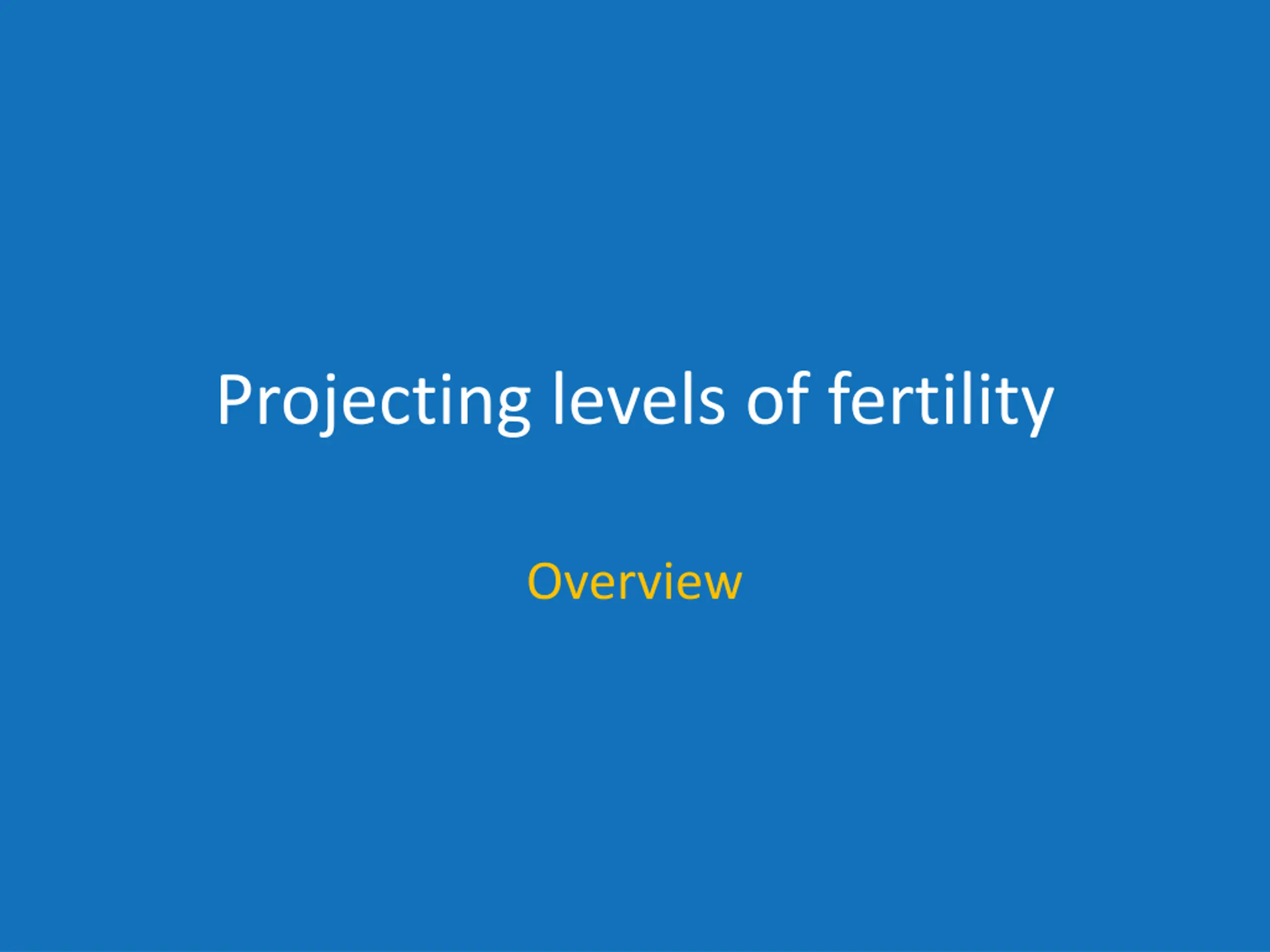 Projecting levels of fertility

Overview